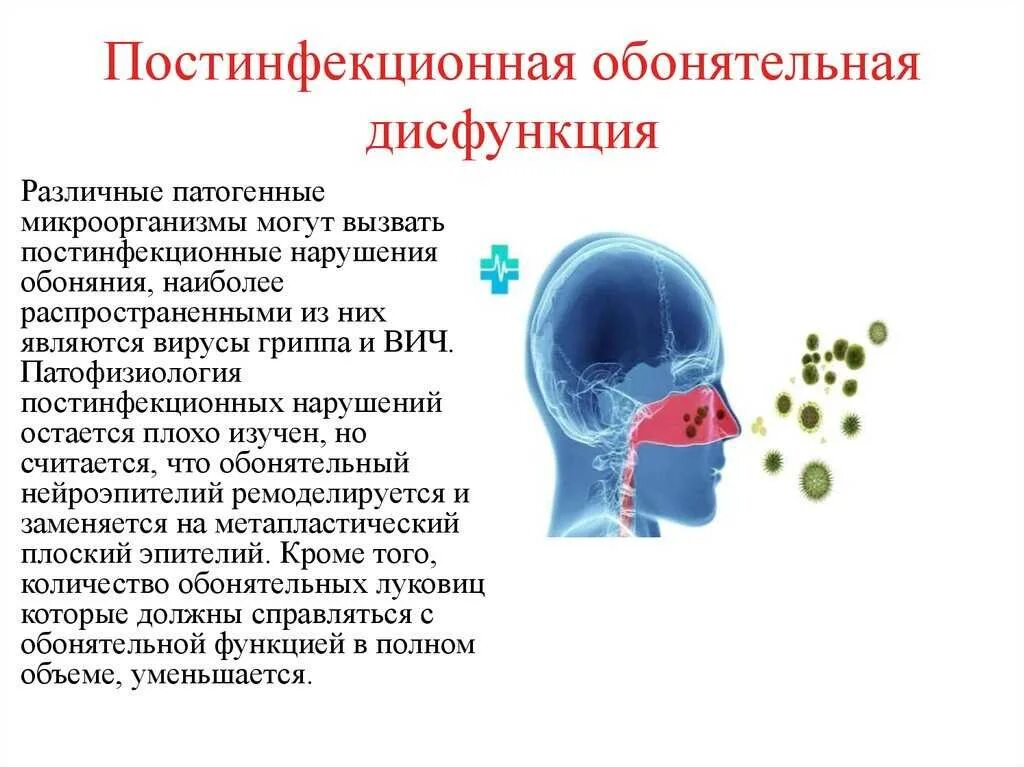 Постинфекционная обонятельная дисфункция

Различные патогенные микроорганизмы могут вызвать постинфекционные нарушения обоняния, наиболее распространенными из них являются вирусы гриппа и ВИЧ. Патофизиология постинфекционных нарушений остается плохо изучен, но считается, что обонятельный нейроэпителий ремоделируется и заменяется на метапластический плоский эпителий. Кроме того, количество обонятельных луковиц которые должны справляться с обонятельной функцией в полном объеме, уменьшается.